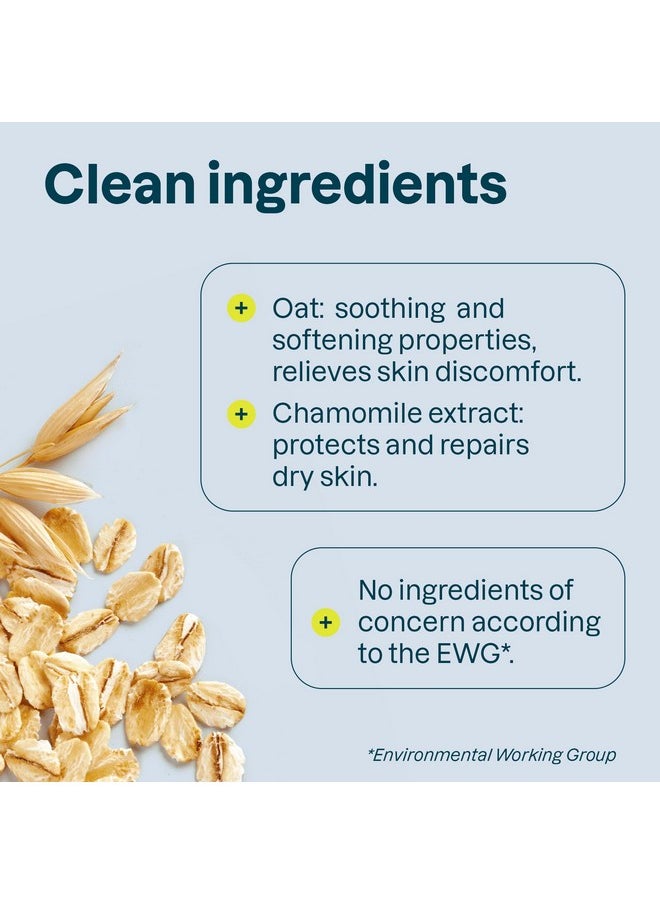 Clean ingredients

+ Oat: soothing and softening properties, relieves skin discomfort.

+ Chamomile extract: protects and repairs dry skin.

+ No ingredients of concern according to the EWG*.

*Environmental Working Group